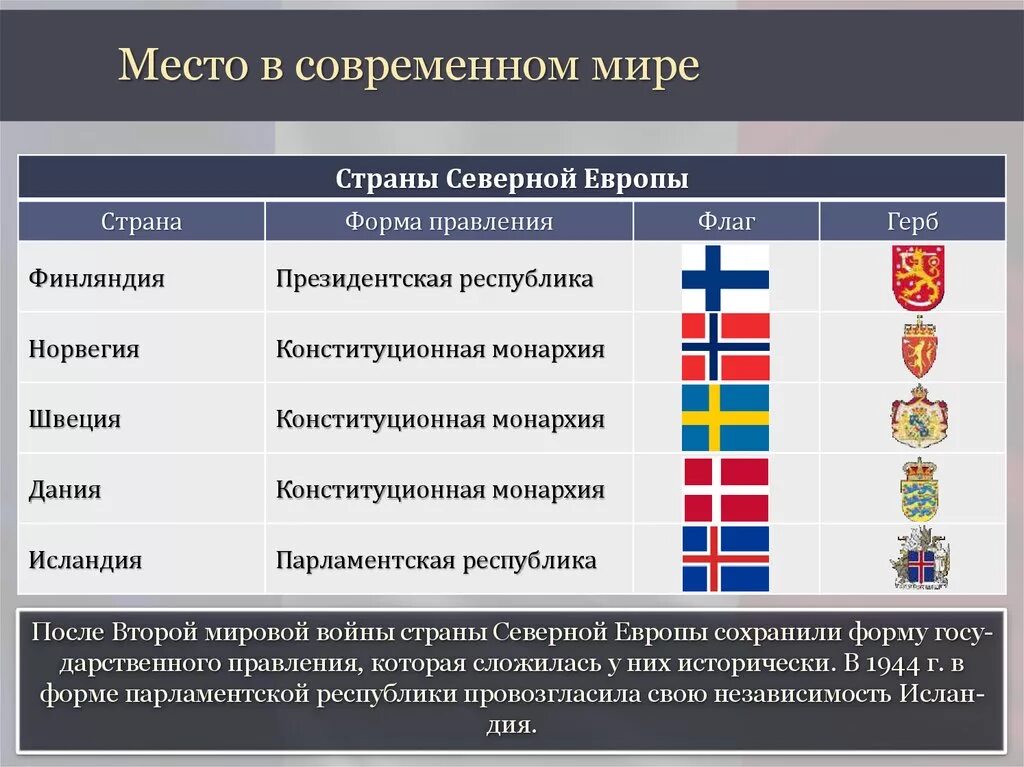 Место в современном мире

Страны Северной Европы

| Страна | Форма правления | Флаг | Герб |
|---|---|---|---|
| Финляндия | Президентская республика | | |
| Норвегия | Конституционная монархия | | |
| Швеция | Конституционная монархия | | |
| Дания | Конституционная монархия | | |
| Исландия | Парламентская республика | | |

После Второй мировой войны страны Северной Европы сохранили форму государственного правления, которая сложилась у них исторически. В 1944 г. в форме парламентской республики провозгласила свою независимость Исландия.